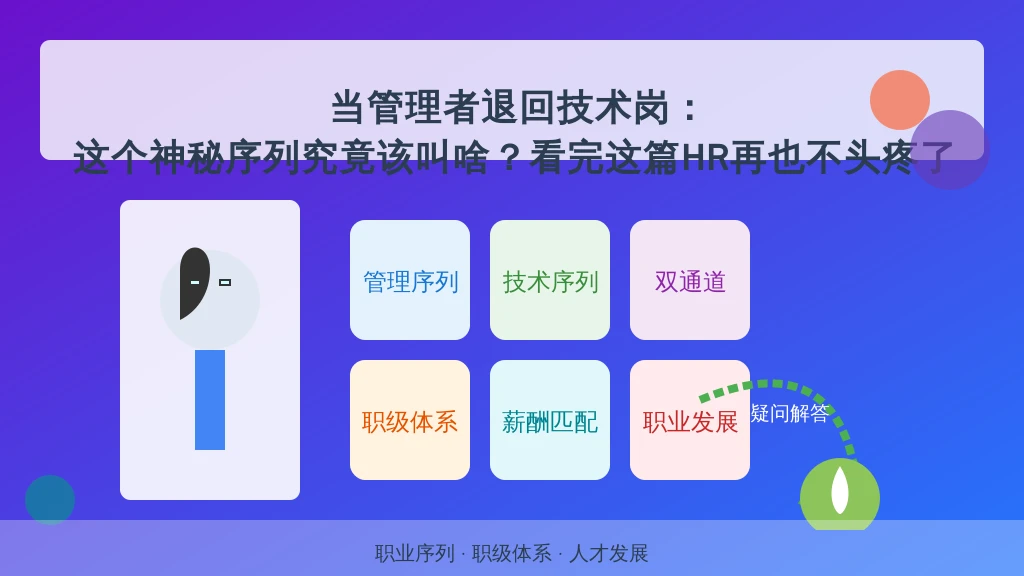 当管理者退回技术岗：
这个神秘序列究竟该叫啥？看完这篇HR再也不头疼了

管理序列
技术序列
双通道
职级体系
薪酬匹配
职业发展
疑问解答

职业序列 · 职级体系 · 人才发展